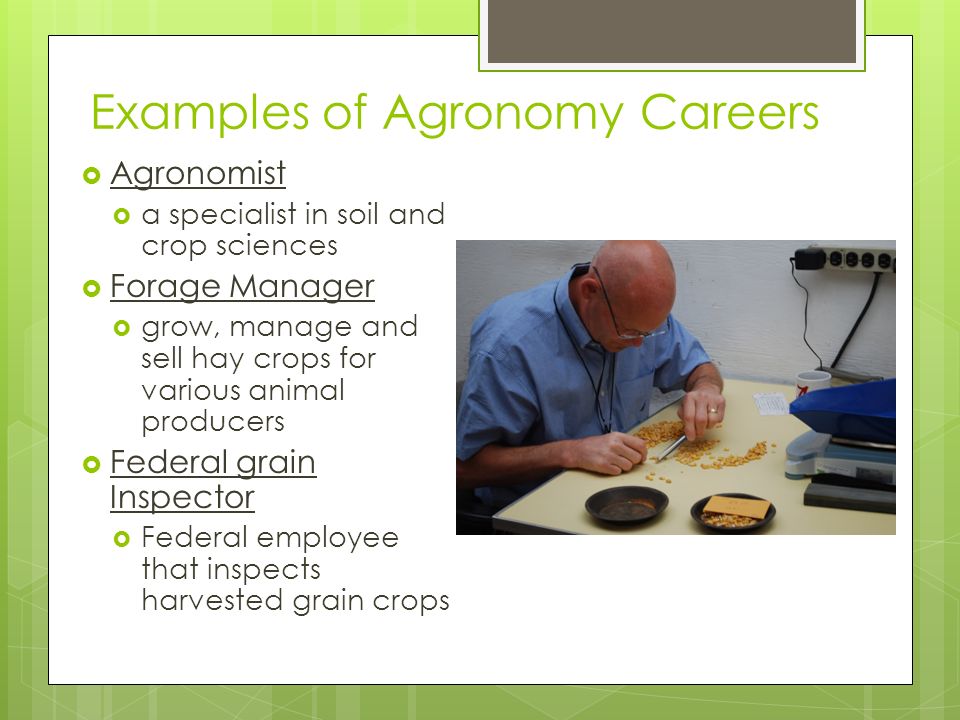 Examples of Agronomy Careers

Agronomist

a specialist in soil and crop sciences

Forage Manager

grow, manage and sell hay crops for various animal producers

Federal grain Inspector

Federal employee that inspects harvested grain crops